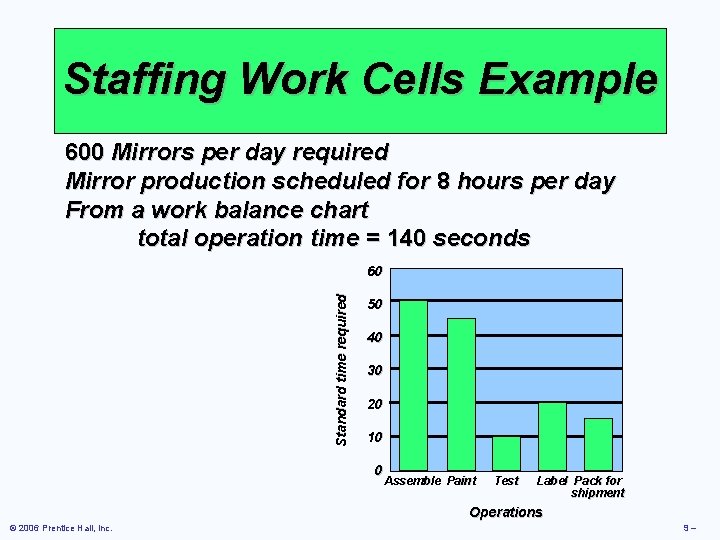 Staffing Work Cells Example

600 Mirrors per day required
Mirror production scheduled for 8 hours per day
From a work balance chart
total operation time = 140 seconds

Standard time required
60
50
40
30
20
10
0
Assemble Paint Test Label Pack for shipment
Operations

© 2006 Prentice Hall, Inc.

9 –